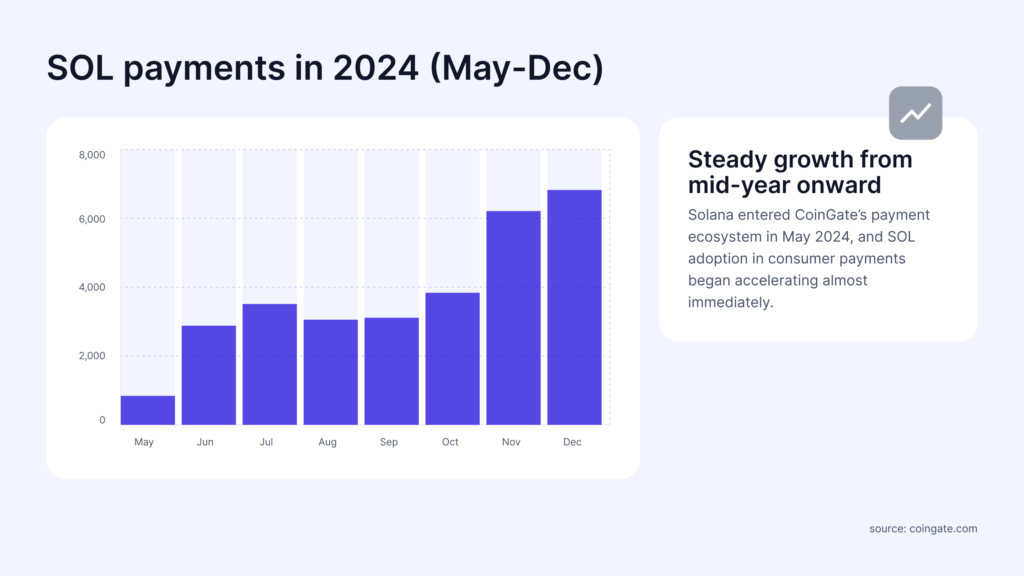 SOL payments in 2024 (May-Dec)

8,000
6,000
4,000
2,000
0

May Jun Jul Aug Sep Oct Nov Dec

Steady growth from mid-year onward

Solana entered CoinGate's payment ecosystem in May 2024, and SOL adoption in consumer payments began accelerating almost immediately.

source: coingate.com